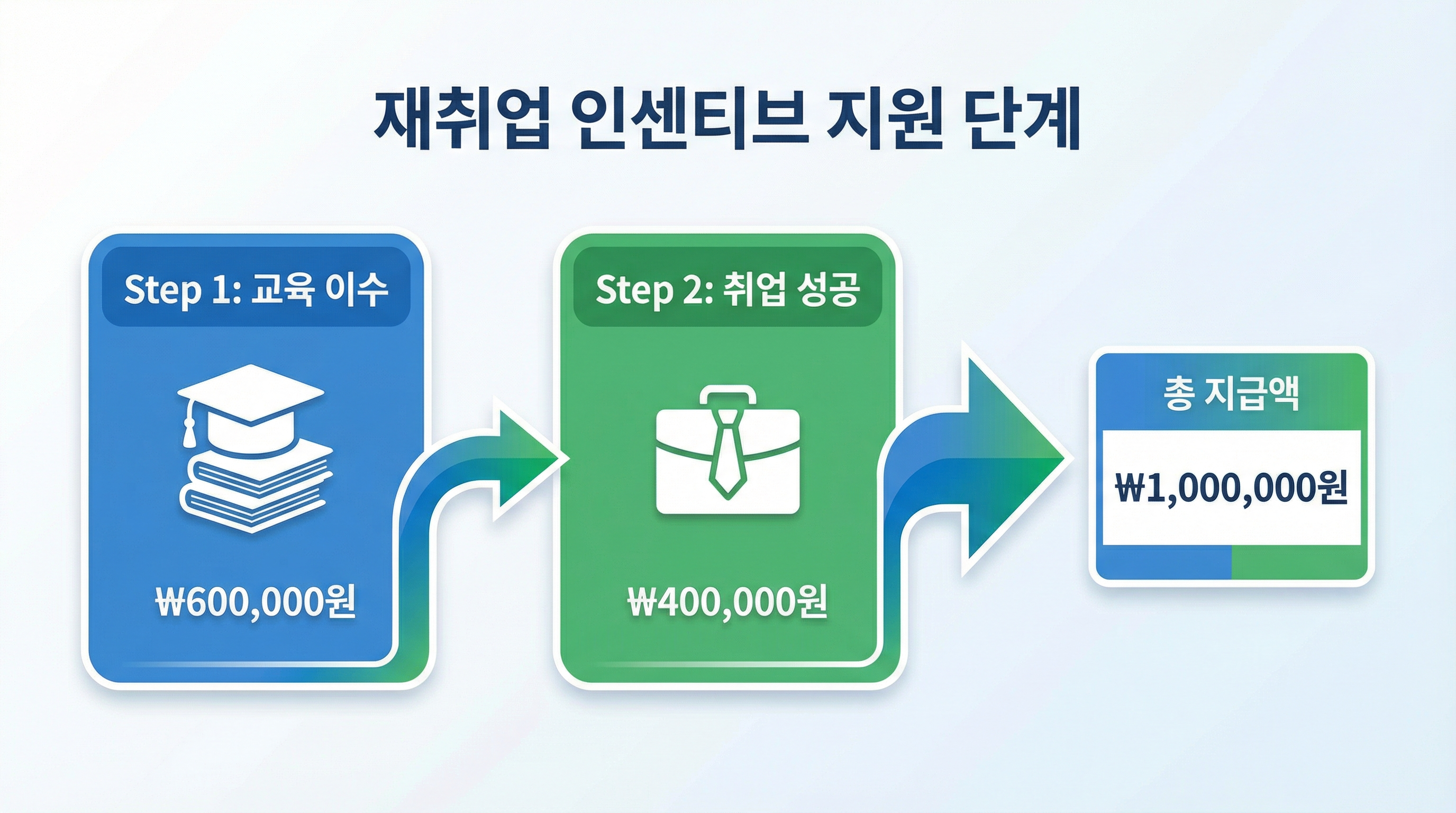 재취업 인센티브 지원 단계

Step 1: 교육 이수

₩600,000원

Step 2: 취업 성공

₩400,000원

총 지급액

₩1,000,000원